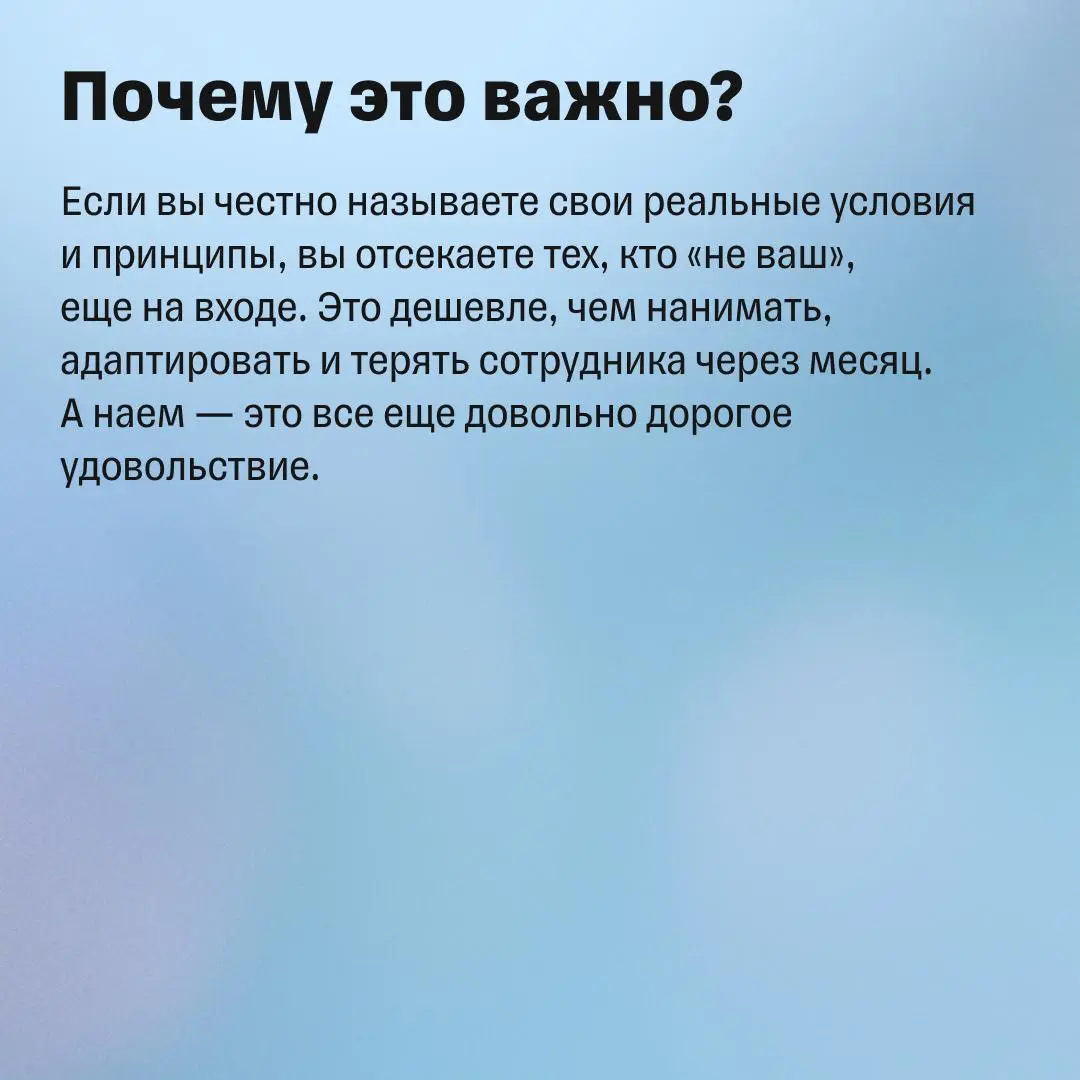 Почему это важно?

Если вы честно называете свои реальные условия и принципы, вы отсекаете тех, кто «не ваш», еще на входе. Это дешевле, чем нанимать, адаптировать и терять сотрудника через месяц. А наем — это все еще довольно дорогое удовольствие.